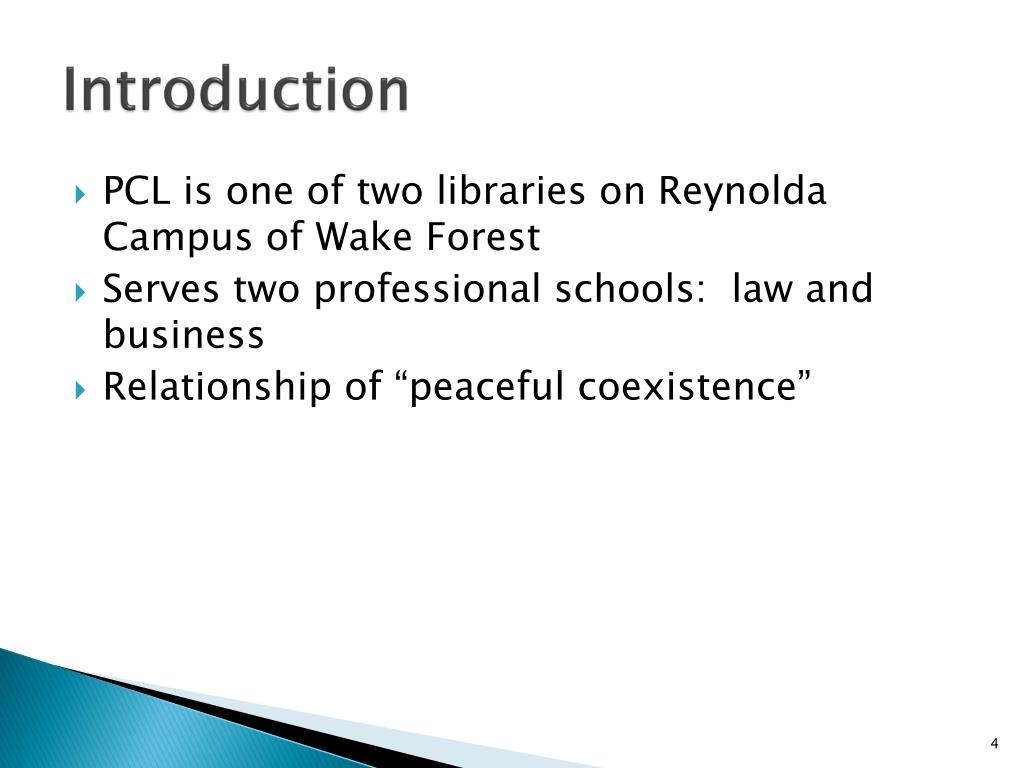 Introduction

PCL is one of two libraries on Reynolda Campus of Wake Forest

Serves two professional schools:  law and business

Relationship of “peaceful coexistence”

4